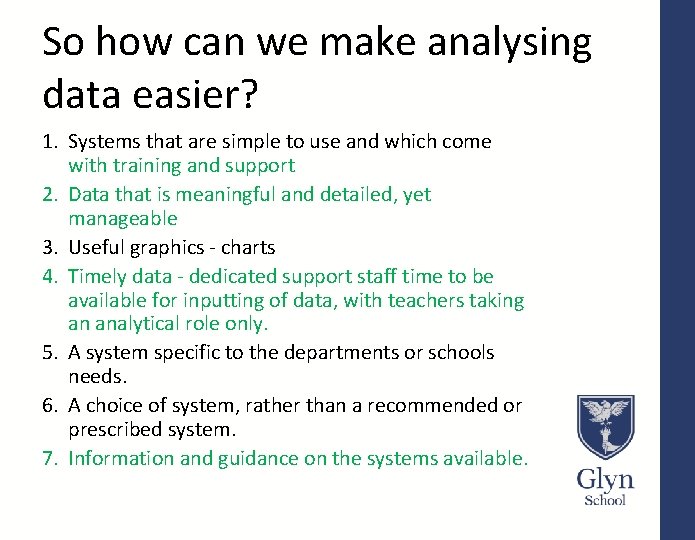 So how can we make analysing data easier?

1. Systems that are simple to use and which come with training and support
2. Data that is meaningful and detailed, yet manageable
3. Useful graphics - charts
4. Timely data - dedicated support staff time to be available for inputting of data, with teachers taking an analytical role only.
5. A system specific to the departments or schools needs.
6. A choice of system, rather than a recommended or prescribed system.
7. Information and guidance on the systems available.

Glyn
School